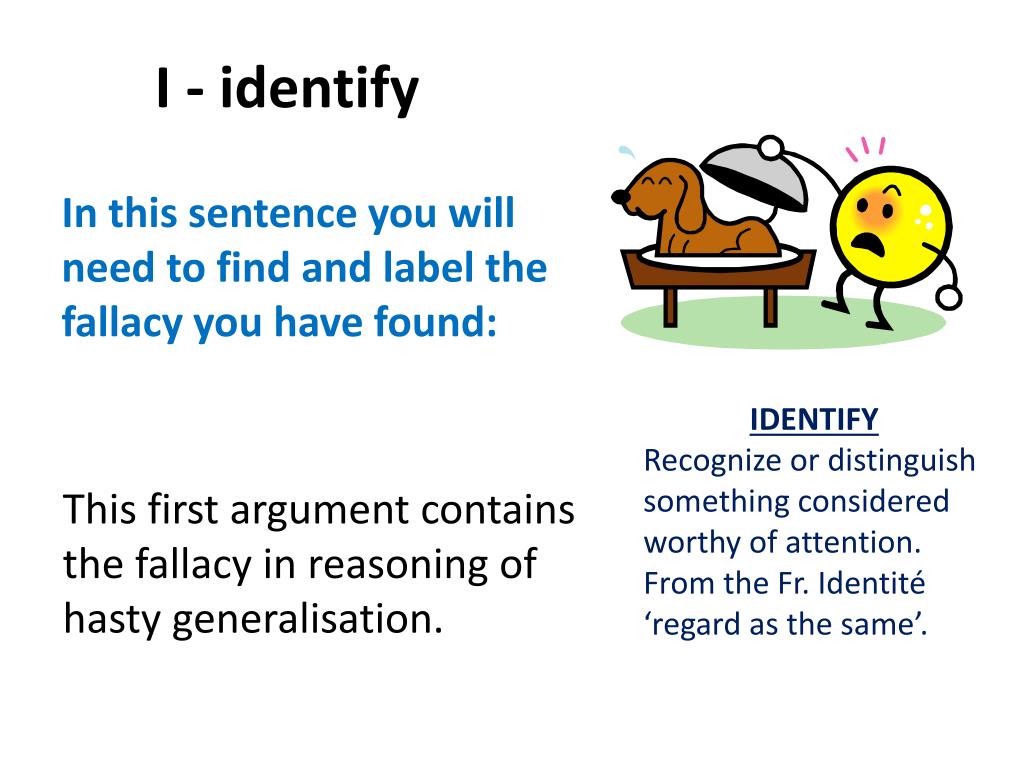 I - identify

In this sentence you will need to find and label the fallacy you have found:

This first argument contains the fallacy in reasoning of hasty generalisation.

IDENTIFY
Recognize or distinguish something considered worthy of attention. From the Fr. Identité ‘regard as the same’.